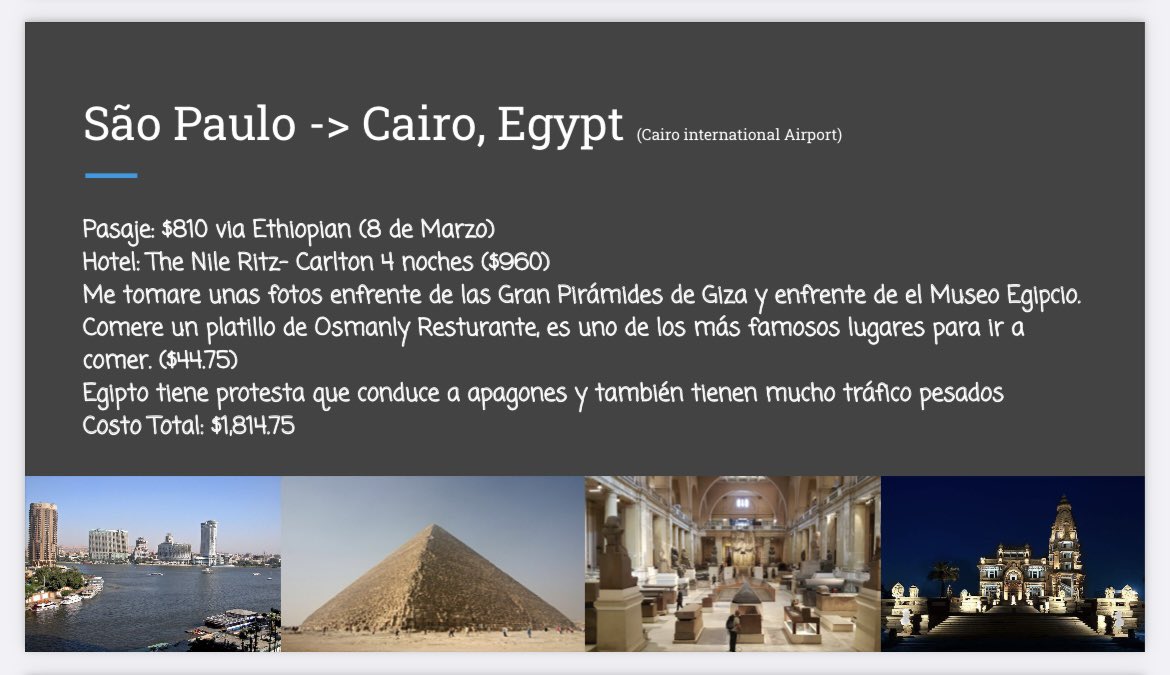 São Paulo -> Cairo, Egypt (Cairo international Airport)

Pasaje: $810 via Ethiopian (8 de Marzo)
Hotel: The Nile Ritz- Carlton 4 noches ($960)
Me tomare unas fotos enfrente de las Gran Pirámides de Giza y enfrente de el Museo Egipcio.
Comere un platillo de Osmanly Resturante, es uno de los más famosos lugares para ir a comer. ($44.75)
Egipto tiene protesta que conduce a apagones y también tienen mucho tráfico pesados
Costo Total: $1,814.75